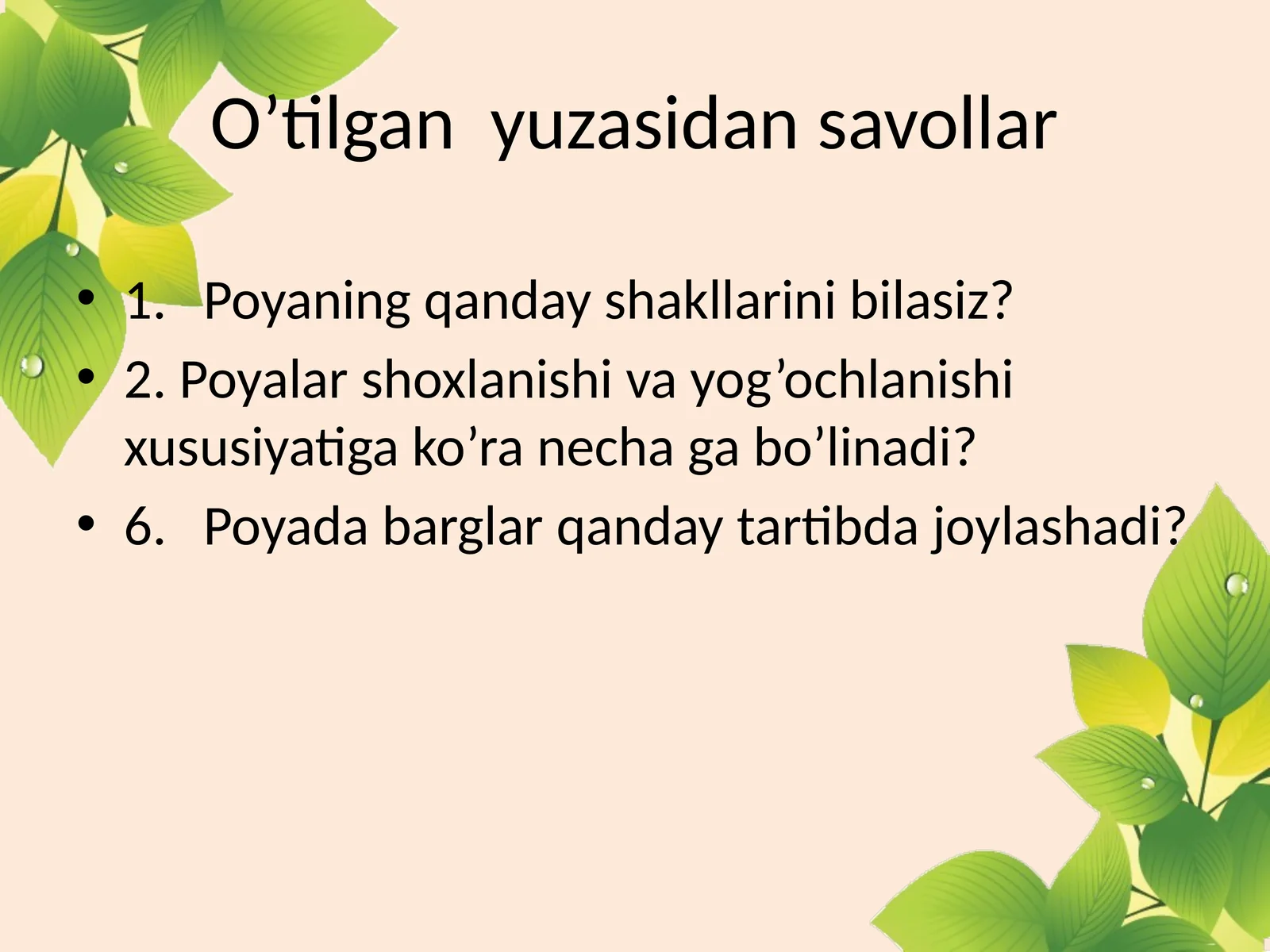 O’tilgan yuzasidan savollar

• 1. Poyaning qanday shakllarini bilasiz?
• 2. Poyalar shoxlanishi va yog’ochlanishi xususiyatiga ko’ra necha ga bo’linadi?
• 6. Poyada barglar qanday tartibda joylashadi?